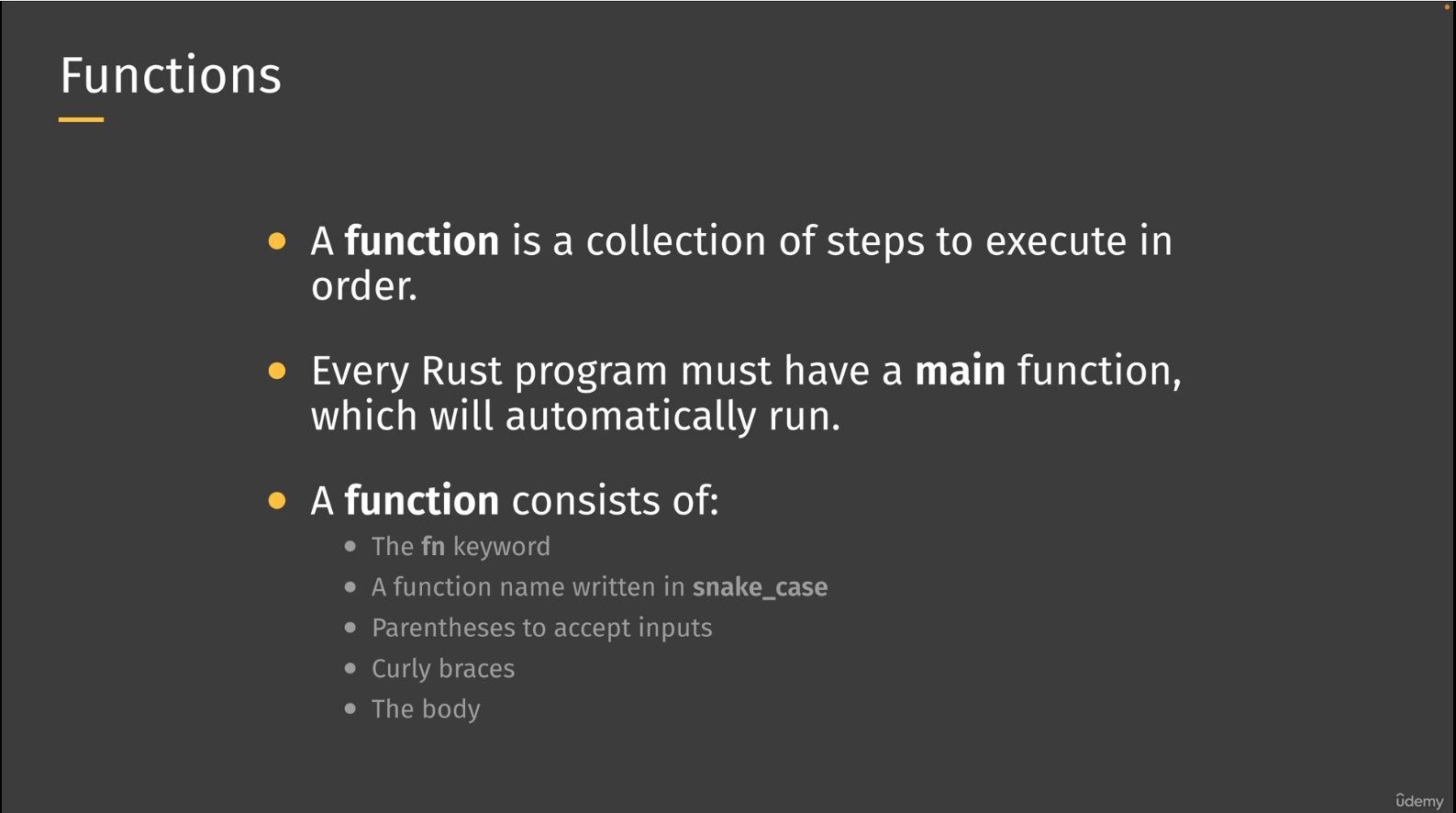 Functions

- A function is a collection of steps to execute in order.
- Every Rust program must have a main function, which will automatically run.
- A function consists of:
  - The fn keyword
  - A function name written in snake_case
  - Parentheses to accept inputs
  - Curly braces
  - The body

ûdemy